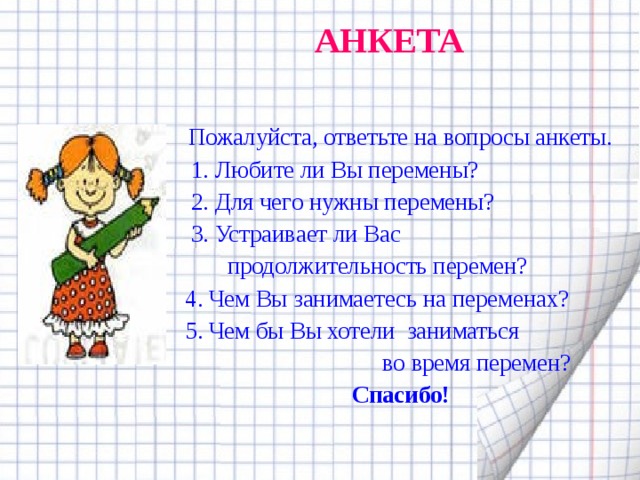 АНКЕТА

Пожалуйста, ответьте на вопросы анкеты.
1. Любите ли Вы перемены?
2. Для чего нужны перемены?
3. Устраивает ли Вас продолжительность перемен?
4. Чем Вы занимаетесь на переменах?
5. Чем бы Вы хотели заниматься во время перемен?

Спасибо!